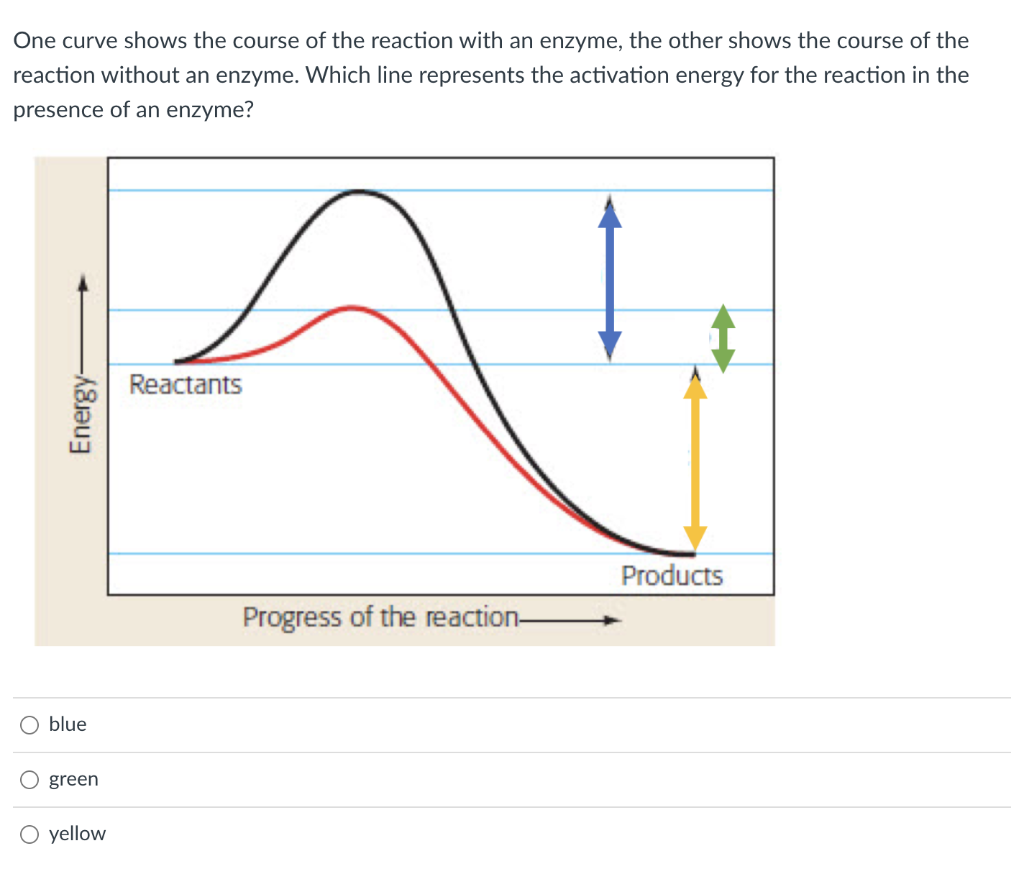 One curve shows the course of the reaction with an enzyme, the other shows the course of the reaction without an enzyme. Which line represents the activation energy for the reaction in the presence of an enzyme?

Energy

Reactants

Products

Progress of the reaction

blue

green

yellow